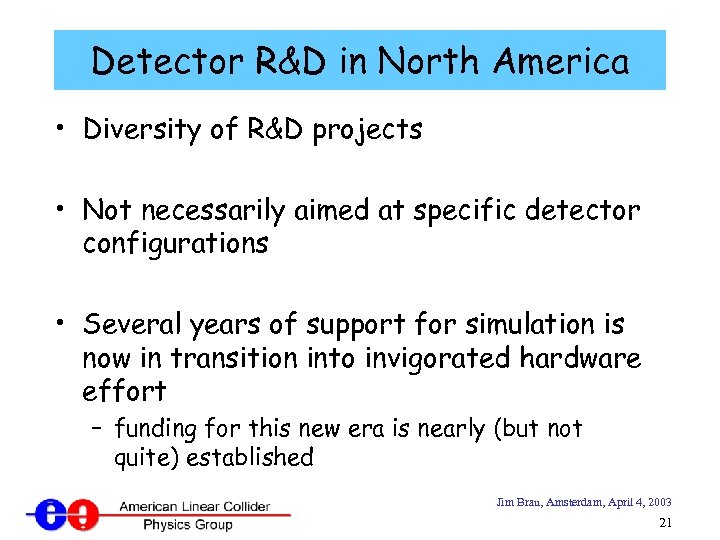 Detector R&D in North America

• Diversity of R&D projects

• Not necessarily aimed at specific detector configurations

• Several years of support for simulation is now in transition into invigorated hardware effort
– funding for this new era is nearly (but not quite) established

American Linear Collider Physics Group

Jim Brau, Amsterdam, April 4, 2003

21